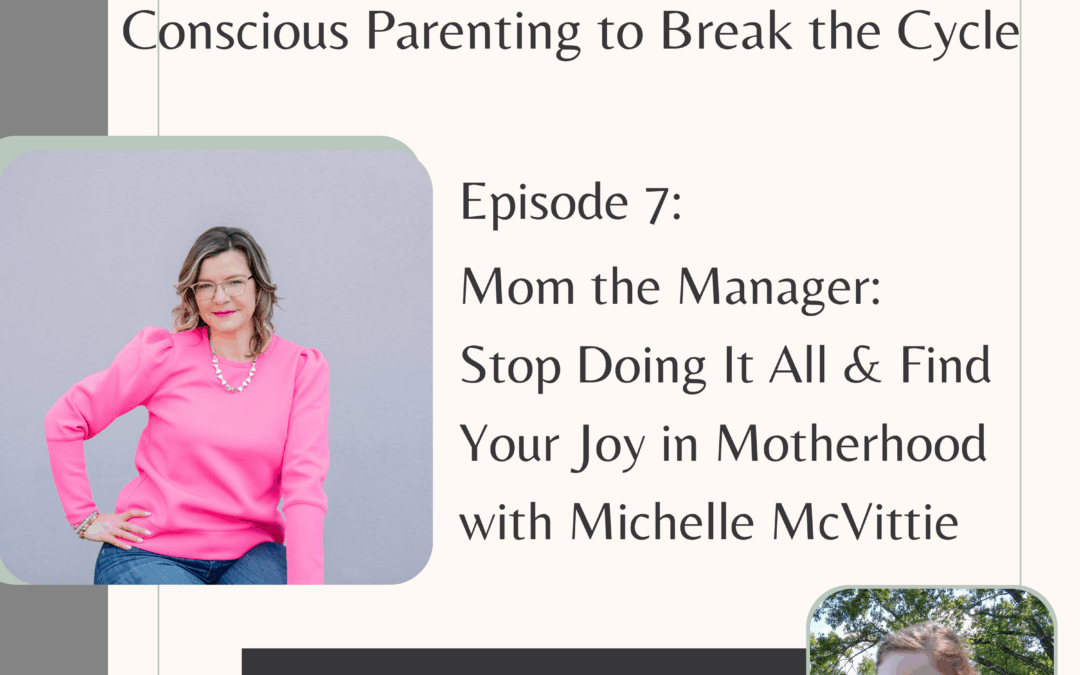 Conscious Parenting to Break the Cycle

Episode 7:
Mom the Manager: Stop Doing It All & Find Your Joy in Motherhood with Michelle McVittie